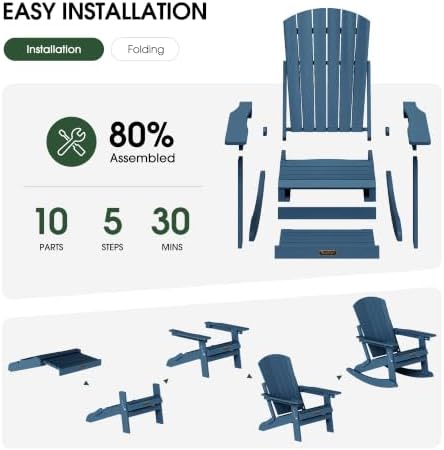 EASY INSTALLATION

Installation

Folding

80%
Assembled

10
PARTS

5
STEPS

30
MINS